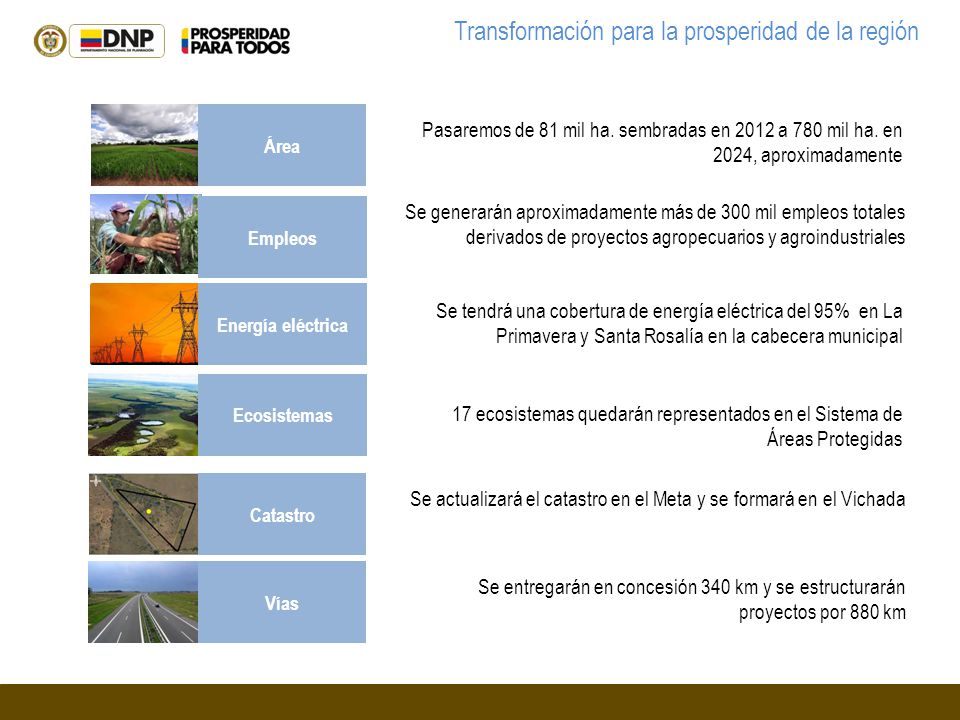 DNP
DEPARTAMENTO NACIONAL DE PLANEACIÓN

PROSPERIDAD PARA TODOS

Transformación para la prosperidad de la región

Área

Pasaremos de 81 mil ha. sembradas en 2012 a 780 mil ha. en 2024, aproximadamente

Empleos

Se generarán aproximadamente más de 300 mil empleos totales derivados de proyectos agropecuarios y agroindustriales

Energía eléctrica

Se tendrá una cobertura de energía eléctrica del 95% en La Primavera y Santa Rosalía en la cabecera municipal

Ecosistemas

17 ecosistemas quedarán representados en el Sistema de Áreas Protegidas

Catastro

Se actualizará el catastro en el Meta y se formará en el Vichada

Vías

Se entregarán en concesión 340 km y se estructurarán proyectos por 880 km